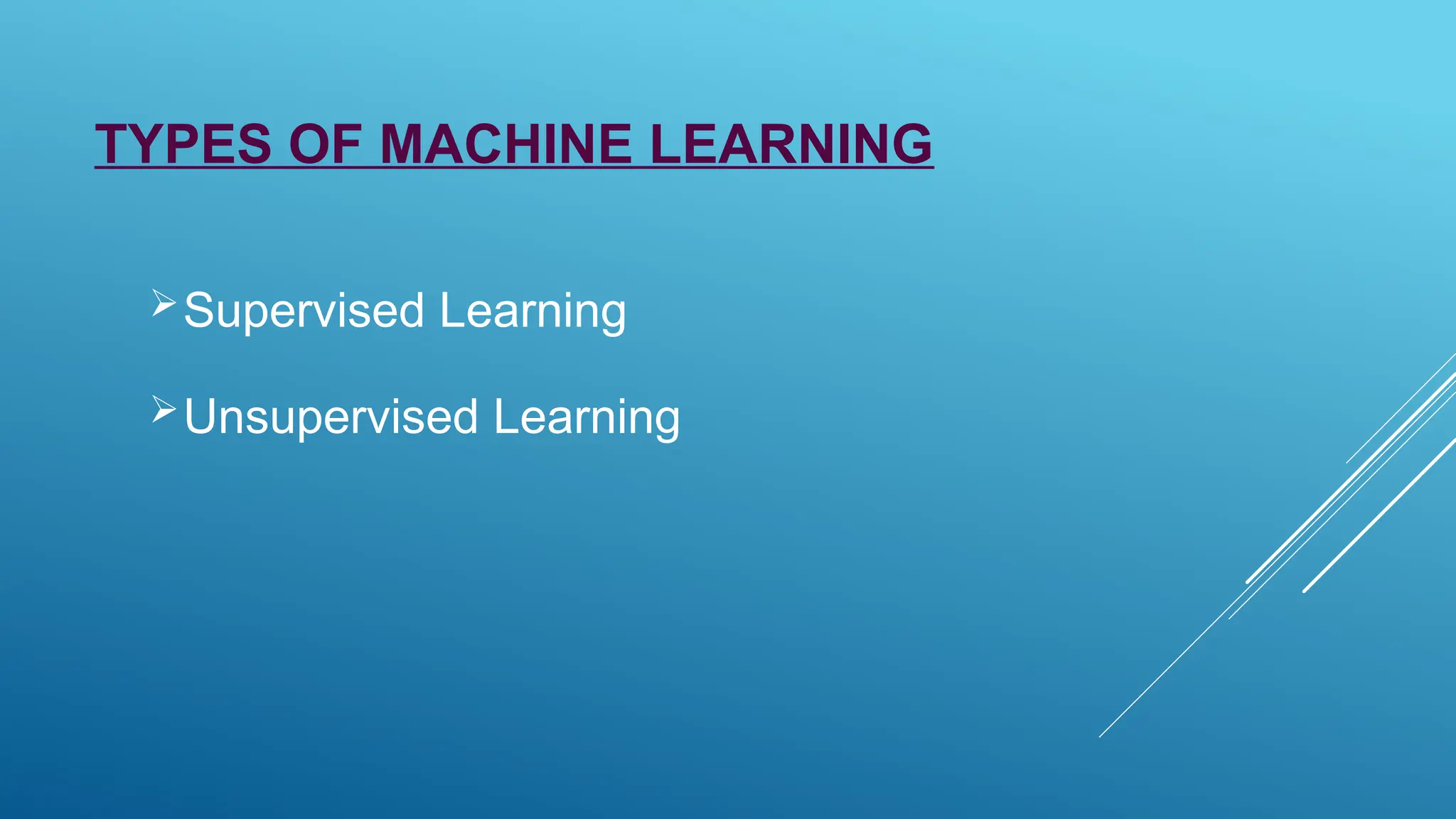 TYPES OF MACHINE LEARNING

➢ Supervised Learning

➢ Unsupervised Learning